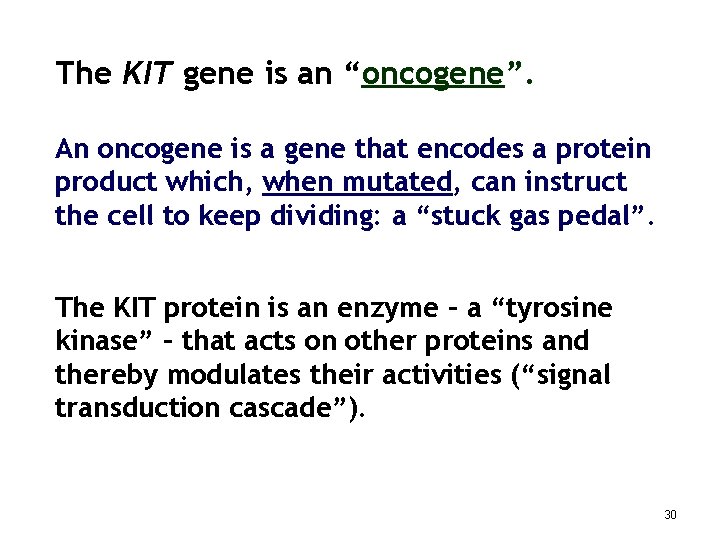 The KIT gene is an “oncogene”.

An oncogene is a gene that encodes a protein product which, when mutated, can instruct the cell to keep dividing: a “stuck gas pedal”.

The KIT protein is an enzyme – a “tyrosine kinase” – that acts on other proteins and thereby modulates their activities (“signal transduction cascade”).

30